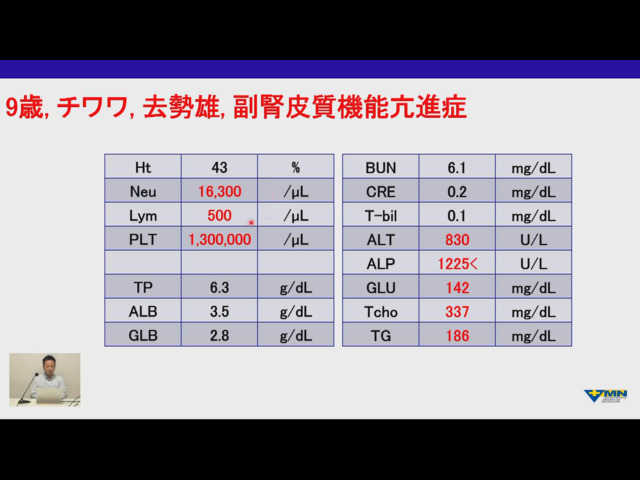 9歳, チワワ, 去勢雄, 副腎皮質機能亢進症

| Ht | 43 | % |
|---|---|---|
| Neu | 16,300 | /μL |
| Lym | 500 | /μL |
| PLT | 1,300,000 | /μL |
| | | |
| TP | 6.3 | g/dL |
| ALB | 3.5 | g/dL |
| GLB | 2.8 | g/dL |

| BUN | 6.1 | mg/dL |
|---|---|---|
| CRE | 0.2 | mg/dL |
| T-bil | 0.1 | mg/dL |
| ALT | 830 | U/L |
| ALP | 1225< | U/L |
| GLU | 142 | mg/dL |
| Tcho | 337 | mg/dL |
| TG | 186 | mg/dL |

VMN